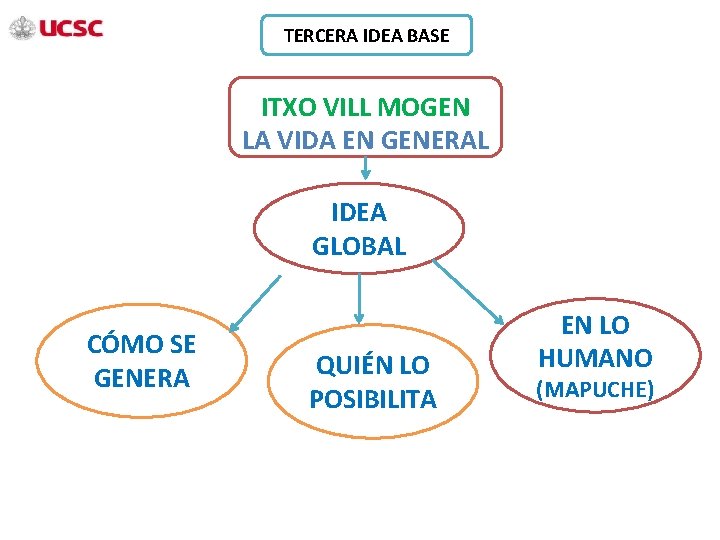 UCSC

TERCERA IDEA BASE

ITXO VILL MOGEN
LA VIDA EN GENERAL

IDEA GLOBAL

CÓMO SE GENERA

QUIÉN LO POSIBILITA

EN LO HUMANO (MAPUCHE)